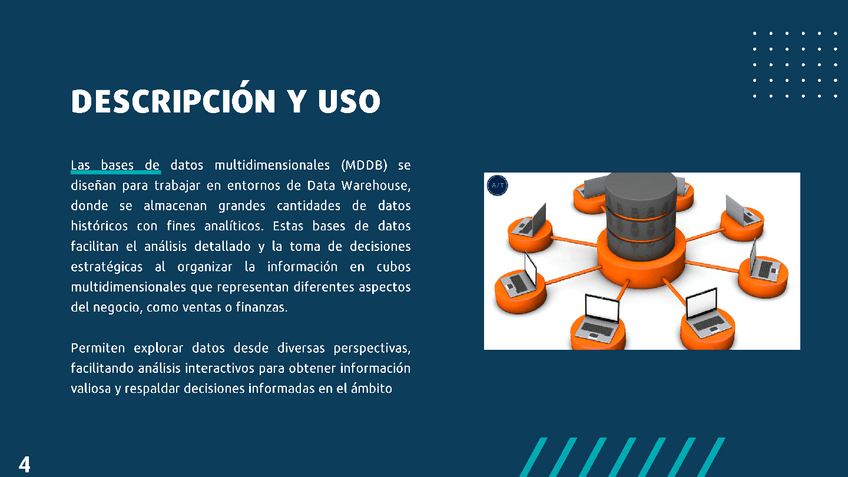 DESCRIPCIÓN Y USO

Las bases de datos multidimensionales (MDDB) se diseñan para trabajar en entornos de Data Warehouse, donde se almacenan grandes cantidades de datos históricos con fines analíticos. Estas bases de datos facilitan el análisis detallado y la toma de decisiones estratégicas al organizar la información en cubos multidimensionales que representan diferentes aspectos del negocio, como ventas o finanzas.

Permiten explorar datos desde diversas perspectivas, facilitando análisis interactivos para obtener información valiosa y respaldar decisiones informadas en el ámbito

AIT

4